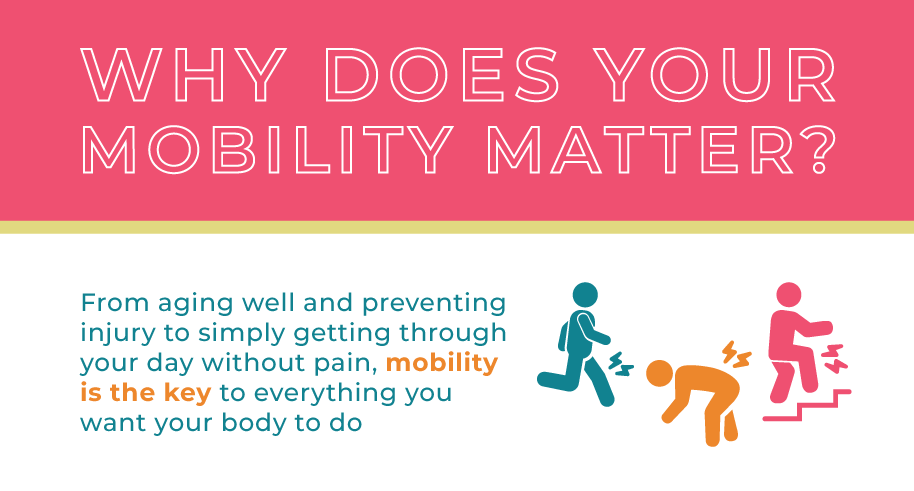 WHY DOES YOUR MOBILITY MATTER?

From aging well and preventing injury to simply getting through your day without pain, mobility is the key to everything you want your body to do